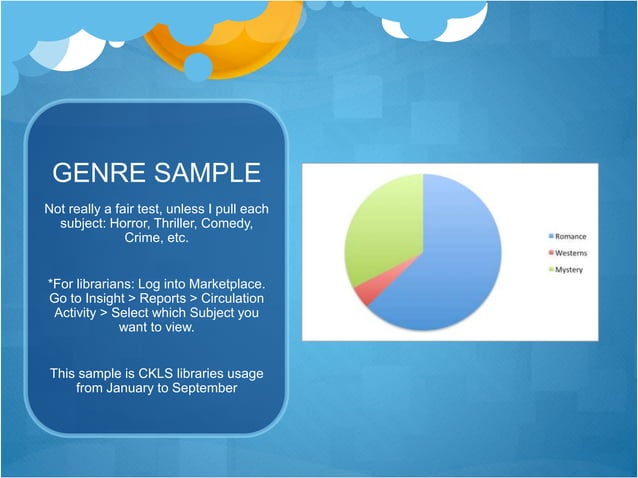 GENRE SAMPLE

Not really a fair test, unless I pull each subject: Horror, Thriller, Comedy, Crime, etc.

*For librarians: Log into Marketplace. Go to Insight > Reports > Circulation Activity > Select which Subject you want to view.

This sample is CKLS libraries usage from January to September

Romance
Westerns
Mystery